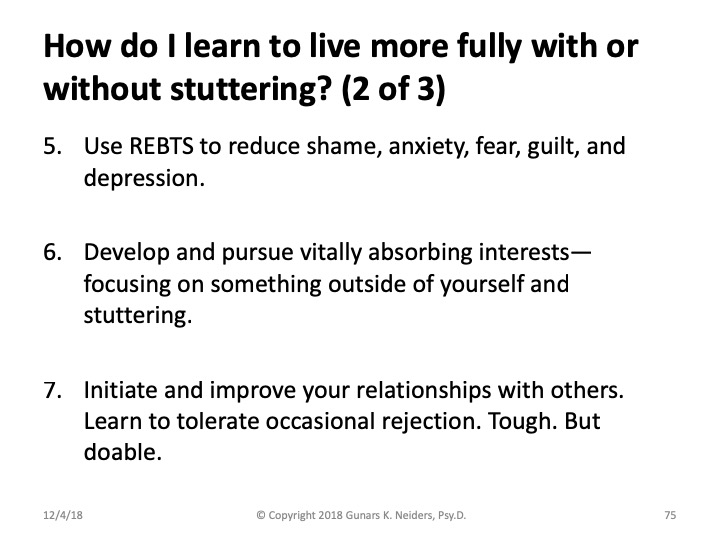 How do I learn to live more fully with or without stuttering? (2 of 3)

5. Use REBTS to reduce shame, anxiety, fear, guilt, and depression.

6. Develop and pursue vitally absorbing interests—focusing on something outside of yourself and stuttering.

7. Initiate and improve your relationships with others. Learn to tolerate occasional rejection. Tough. But doable.

12/4/18

© Copyright 2018 Gunars K. Neiders, Psy.D.

75